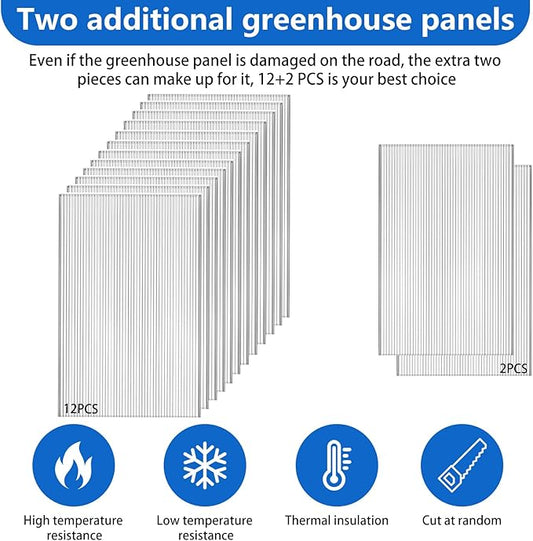 Two additional greenhouse panels

Even if the greenhouse panel is damaged on the road, the extra two pieces can make up for it, 12+2 PCS is your best choice

12PCS

2PCS

High temperature resistance

Low temperature resistance

Thermal insulation

Cut at random